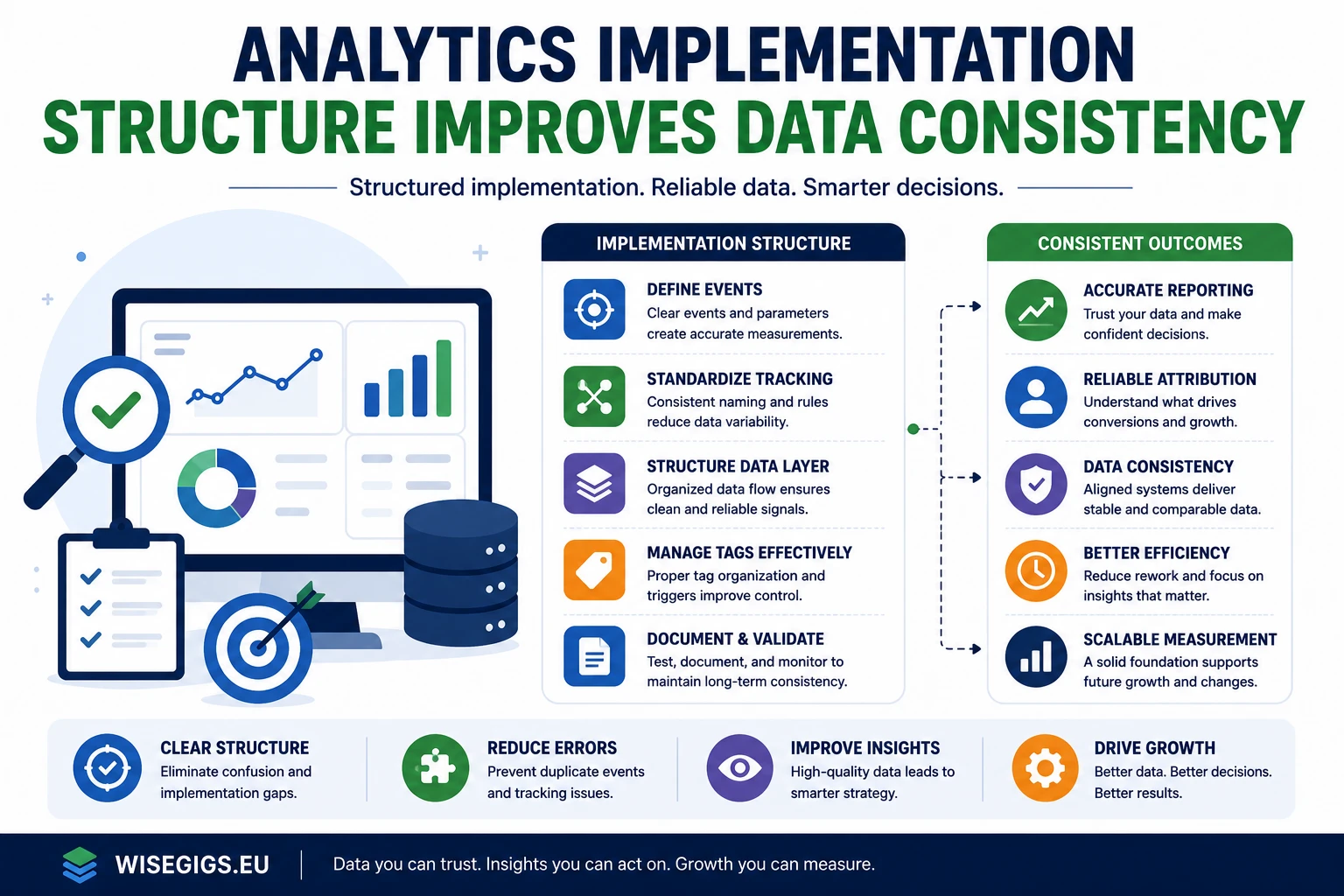 ANALYTICS IMPLEMENTATION
STRUCTURE IMPROVES DATA CONSISTENCY

Structured implementation. Reliable data. Smarter decisions.

IMPLEMENTATION STRUCTURE

DEFINE EVENTS
Clear events and parameters create accurate measurements.

STANDARDIZE TRACKING
Consistent naming and rules reduce data variability.

STRUCTURE DATA LAYER
Organized data flow ensures clean and reliable signals.

MANAGE TAGS EFFECTIVELY
Proper tag organization and triggers improve control.

DOCUMENT & VALIDATE
Test, document, and monitor to maintain long-term consistency.

CONSISTENT OUTCOMES

ACCURATE REPORTING
Trust your data and make confident decisions.

RELIABLE ATTRIBUTION
Understand what drives conversions and growth.

DATA CONSISTENCY
Aligned systems deliver stable and comparable data.

BETTER EFFICIENCY
Reduce rework and focus on insights that matter.

SCALABLE MEASUREMENT
A solid foundation supports future growth and changes.

CLEAR STRUCTURE
Eliminate confusion and implementation gaps.

REDUCE ERRORS
Prevent duplicate events and tracking issues.

IMPROVE INSIGHTS
High-quality data leads to smarter strategy.

DRIVE GROWTH
Better data. Better decisions. Better results.

WISEGIGS.EU
Data you can trust. Insights you can act on. Growth you can measure.